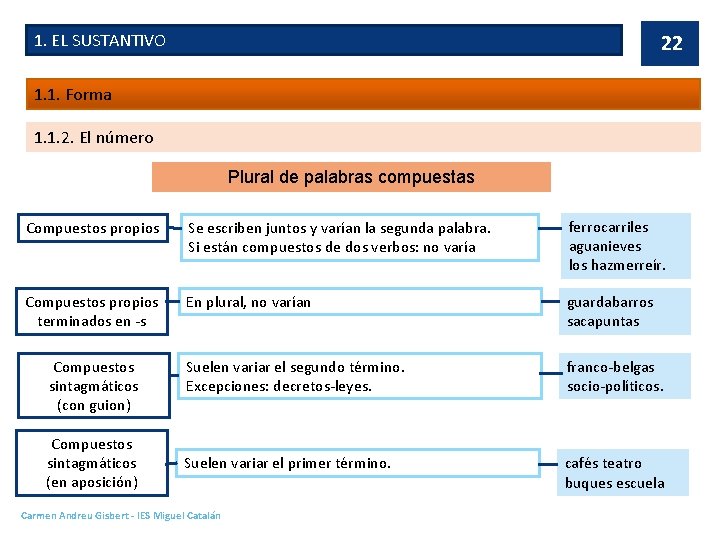 1. EL SUSTANTIVO

22

1.1. Forma

1.1.2. El número

Plural de palabras compuestas

Compuestos propios

Se escriben juntos y varían la segunda palabra.
Si están compuestos de dos verbos: no varía

ferrocarriles
aguanieves
los hazmerreír.

Compuestos propios terminados en -s

En plural, no varían

guardabarros
sacapuntas

Compuestos sintagmáticos (con guion)

Suelen variar el segundo término.
Excepciones: decretos-leyes.

franco-belgas
socio-políticos.

Compuestos sintagmáticos (en aposición)

Suelen variar el primer término.

cafés teatro
buques escuela

Carmen Andreu Gisbert - IES Miguel Catalán